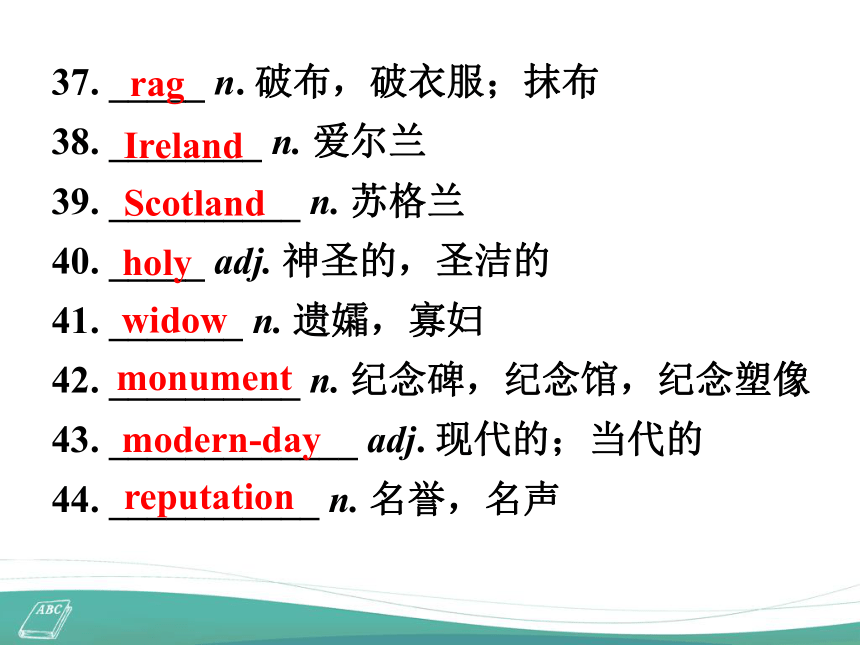 37. rag n. 破布，破衣服；抹布

38. Ireland n. 爱尔兰

39. Scotland n. 苏格兰

40. holy adj. 神圣的，圣洁的

41. widow n. 遗孀，寡妇

42. monument n. 纪念碑，纪念馆，纪念塑像

43. modern-day adj. 现代的；当代的

44. reputation n. 名誉，名声

ABC